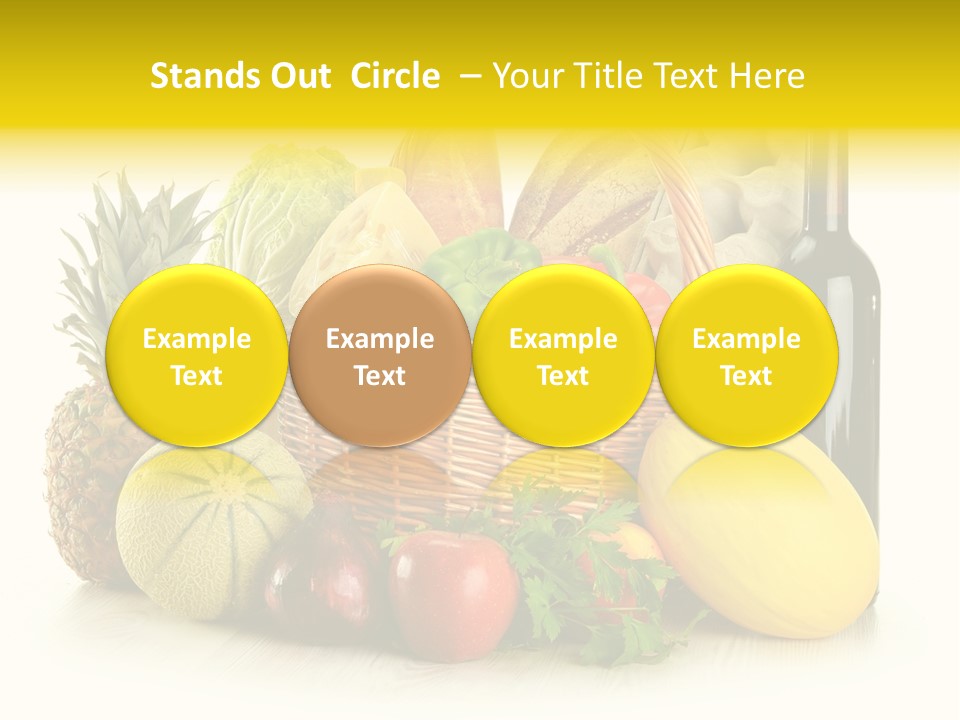 Stands Out Circle – Your Title Text Here

Example Text

Example Text

Example Text

Example Text